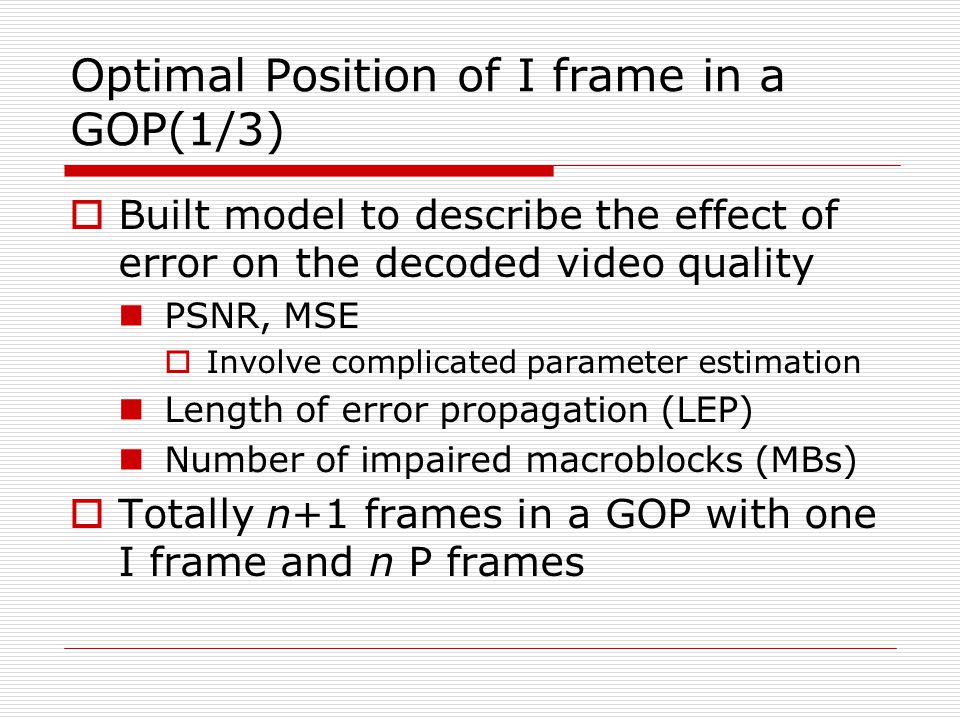 Optimal Position of I frame in a GOP(1/3)

Built model to describe the effect of error on the decoded video quality

PSNR, MSE

Involve complicated parameter estimation

Length of error propagation (LEP)

Number of impaired macroblocks (MBs)

Totally $n$+1 frames in a GOP with one I frame and $n$ P frames